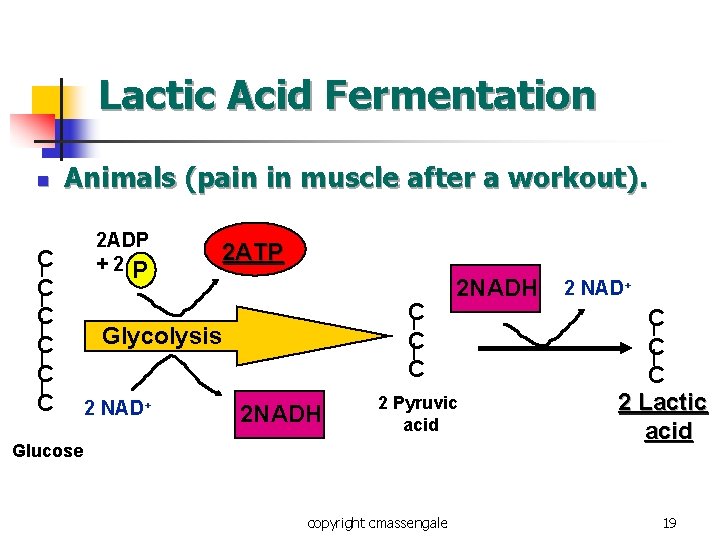 Lactic Acid Fermentation

Animals (pain in muscle after a workout).

C
C
C
C
C
C

Glucose

2ADP + 2 P

2ATP

Glycolysis

2 NAD$^+$

2NADH

C
C
C

2 Pyruvic acid

2NADH

2 NAD$^+$

C
C
C

2 Lactic acid

copyright cmassengale

19